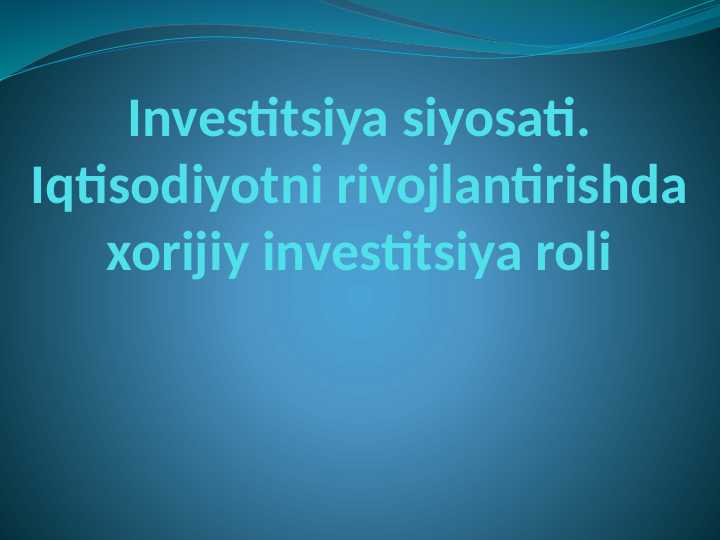 Investitsiya siyosati. Iqtisodiyotni rivojlantirishda xorijiy investitsiya roli